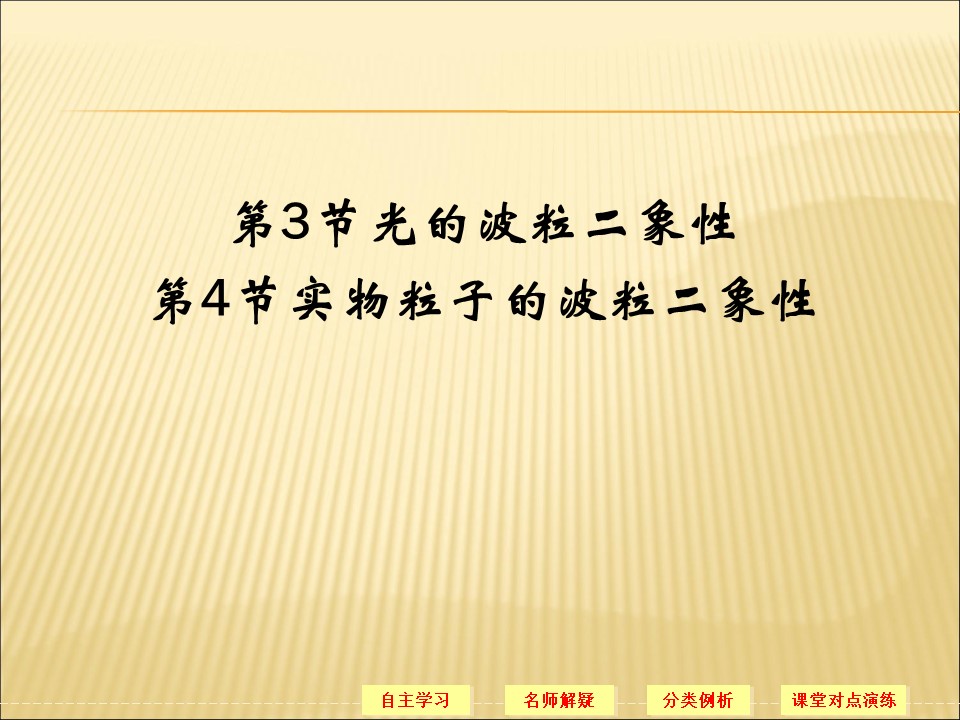 第3节 光的波粒二象性
第4节 实物粒子的波粒二象性

自主学习 名师解疑 分类例析 课堂对点演练